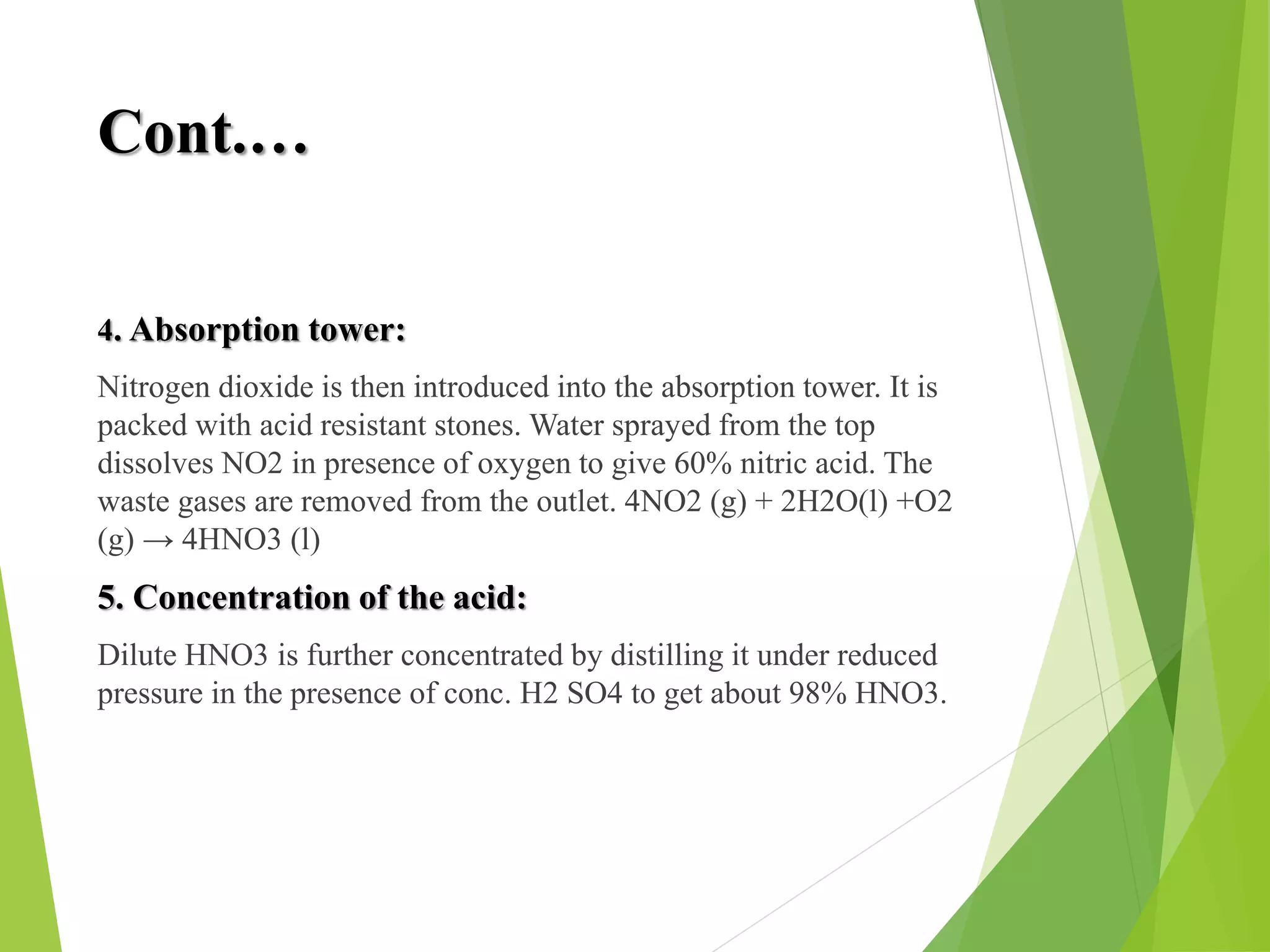 Cont.…

4. Absorption tower:

Nitrogen dioxide is then introduced into the absorption tower. It is packed with acid resistant stones. Water sprayed from the top dissolves NO2 in presence of oxygen to give 60% nitric acid. The waste gases are removed from the outlet. 4NO2 (g) + 2H2O(l) +O2 (g) → 4HNO3 (l)

5. Concentration of the acid:

Dilute HNO3 is further concentrated by distilling it under reduced pressure in the presence of conc. H2 SO4 to get about 98% HNO3.